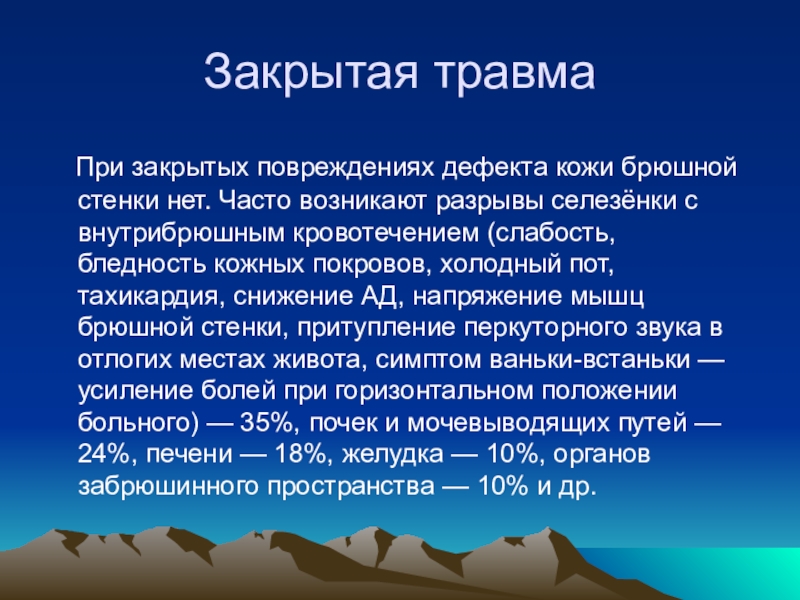 Закрытая травма

При закрытых повреждениях дефекта кожи брюшной стенки нет. Часто возникают разрывы селезёнки с внутрибрюшным кровотечением (слабость, бледность кожных покровов, холодный пот, тахикардия, снижение АД, напряжение мышц брюшной стенки, притупление перкуторного звука в отлогих местах живота, симптом ваньки-встаньки — усиление болей при горизонтальном положении больного) — 35%, почек и мочевыводящих путей — 24%, печени — 18%, желудка — 10%, органов забрюшинного пространства — 10% и др.